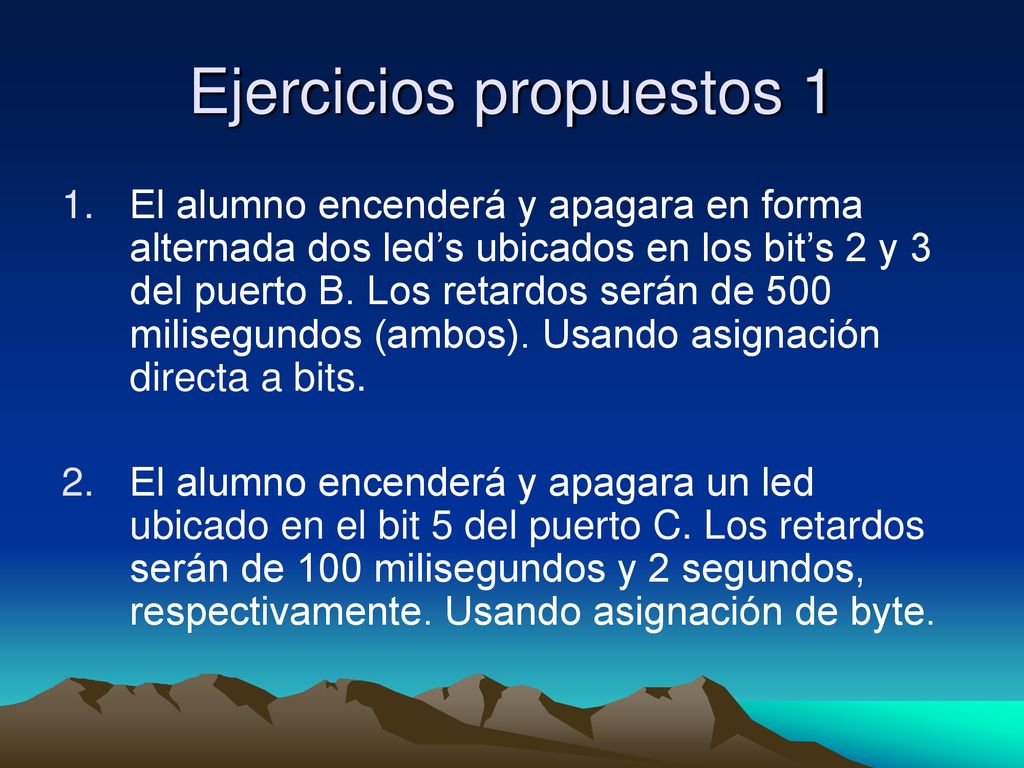 Ejercicios propuestos 1

1. El alumno encenderá y apagara en forma alternada dos led’s ubicados en los bit’s 2 y 3 del puerto B. Los retardos serán de 500 milisegundos (ambos). Usando asignación directa a bits.

2. El alumno encenderá y apagara un led ubicado en el bit 5 del puerto C. Los retardos serán de 100 milisegundos y 2 segundos, respectivamente. Usando asignación de byte.